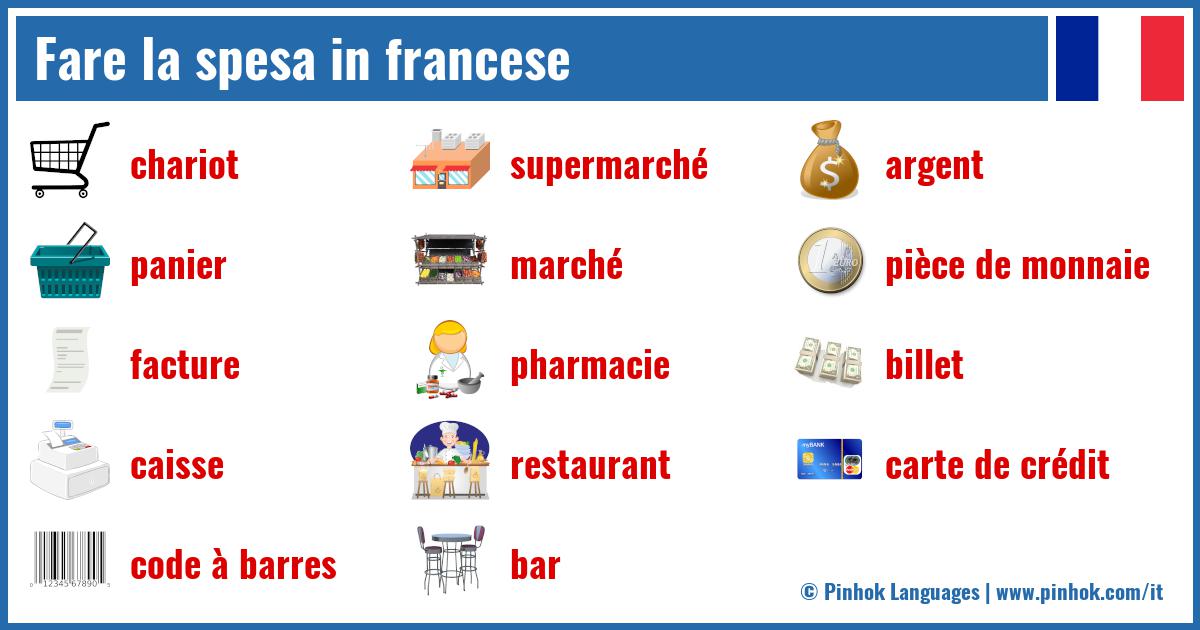 Fare la spesa in francese

chariot

panier

facture

caisse

code à barres

supermarché

marché

pharmacie

restaurant

bar

argent

pièce de monnaie

billet

carte de crédit

© Pinhok Languages | www.pinhok.com/it